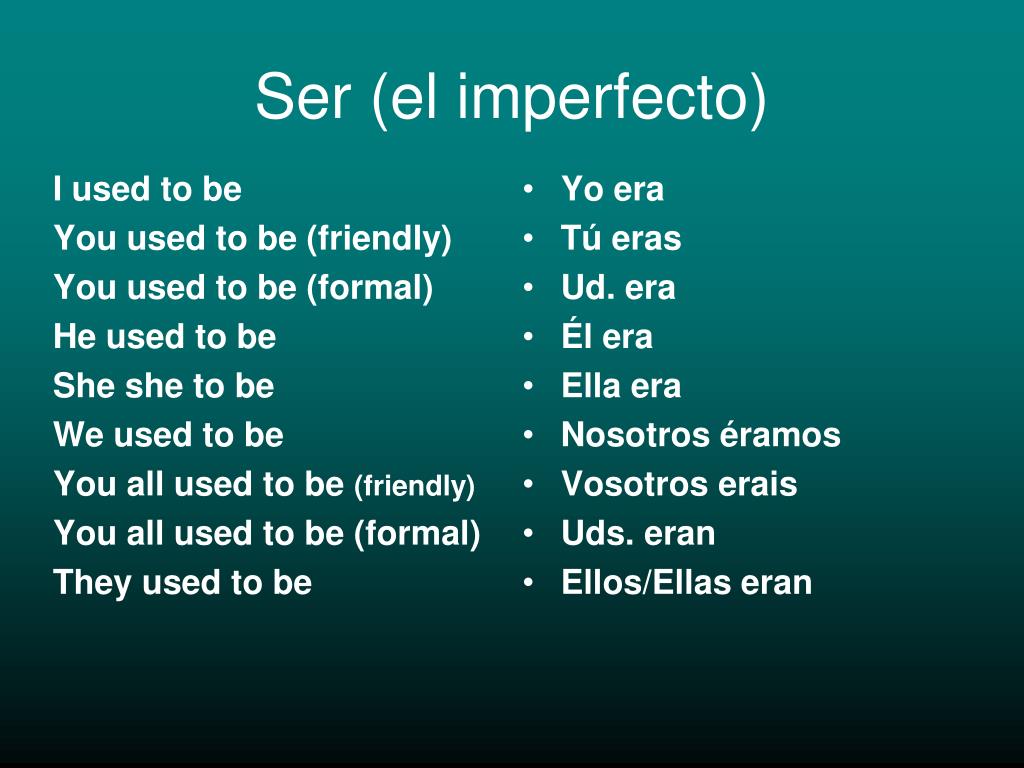 Ser (el imperfecto)

I used to be
You used to be (friendly)
You used to be (formal)
He used to be
She she to be
We used to be
You all used to be (friendly)
You all used to be (formal)
They used to be

• Yo era
• Tú eras
• Ud. era
• Él era
• Ella era
• Nosotros éramos
• Vosotros erais
• Uds. eran
• Ellos/Ellas eran